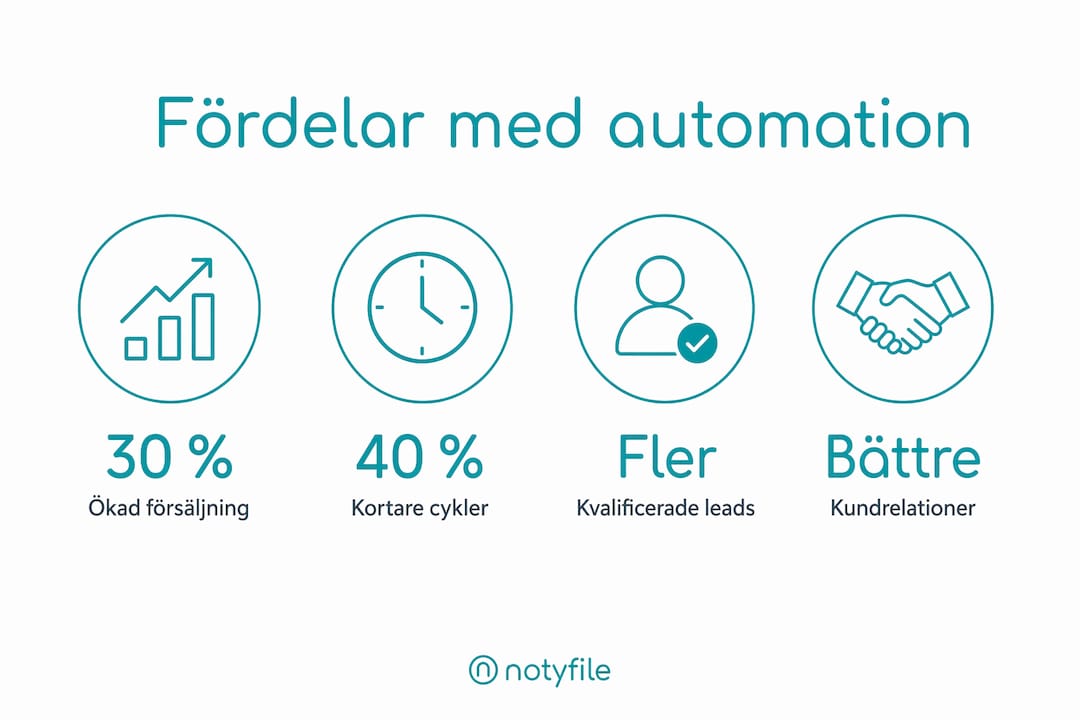 Fördelar med automation

30 %
Ökad försäljning

40 %
Kortare cykler

Fler
Kvalificerade leads

Bättre
Kundrelationer

notyfile